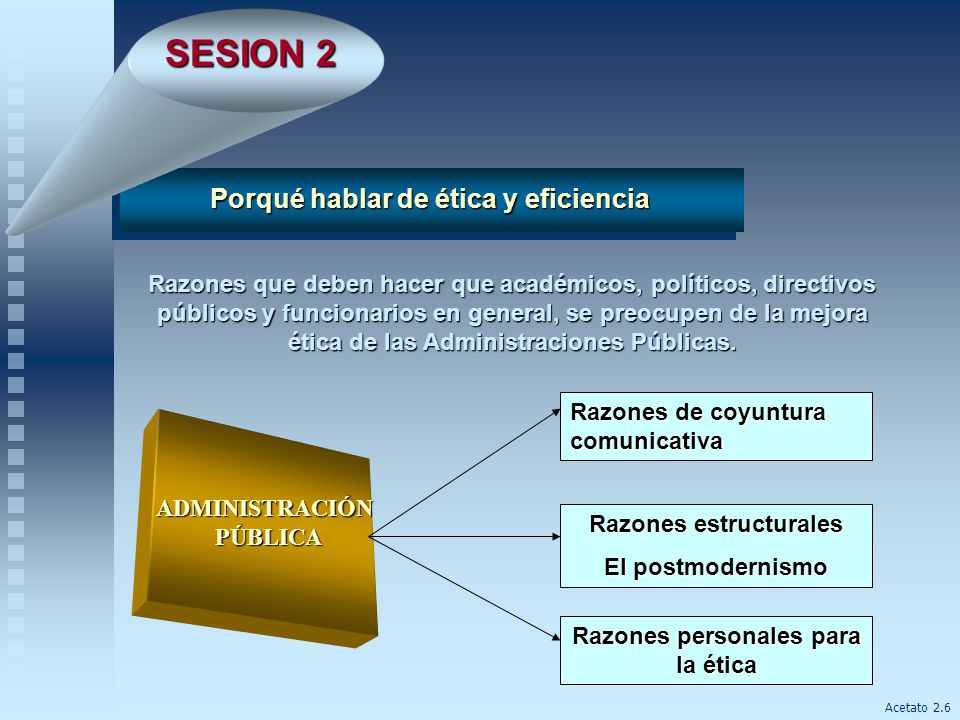 SESION 2

Porqué hablar de ética y eficiencia

Razones que deben hacer que académicos, políticos, directivos públicos y funcionarios en general, se preocupen de la mejora ética de las Administraciones Públicas.

ADMINISTRACIÓN PÚBLICA

Razones de coyuntura comunicativa

Razones estructurales

El postmodernismo

Razones personales para la ética

Acetato 2.6